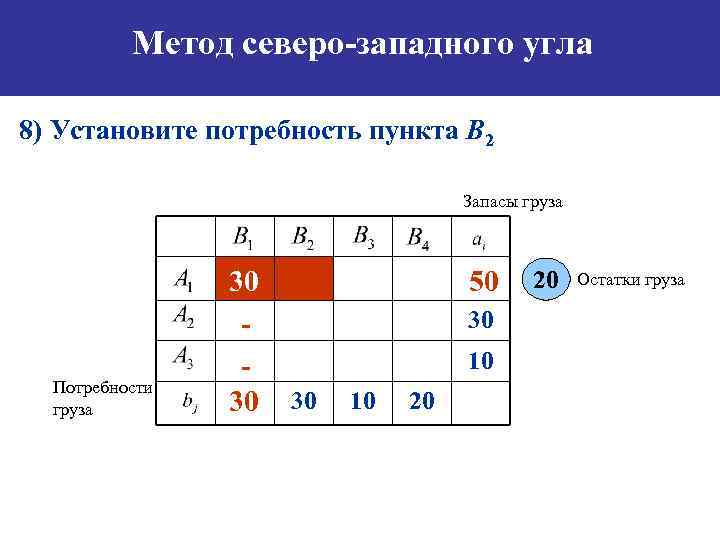 Метод северо-западного угла

8) Установите потребность пункта $B_2$

Запасы груза

|  | $B_1$ | $B_2$ | $B_3$ | $B_4$ | $a_i$ |
|---|---|---|---|---|---|
| $A_1$ | 30 |  |  |  | 50 |
| $A_2$ | - |  |  |  | 30 |
| $A_3$ | - |  |  |  | 10 |
| $b_j$ | 30 | 30 | 10 | 20 |  |

20 Остатки груза

Потребности груза